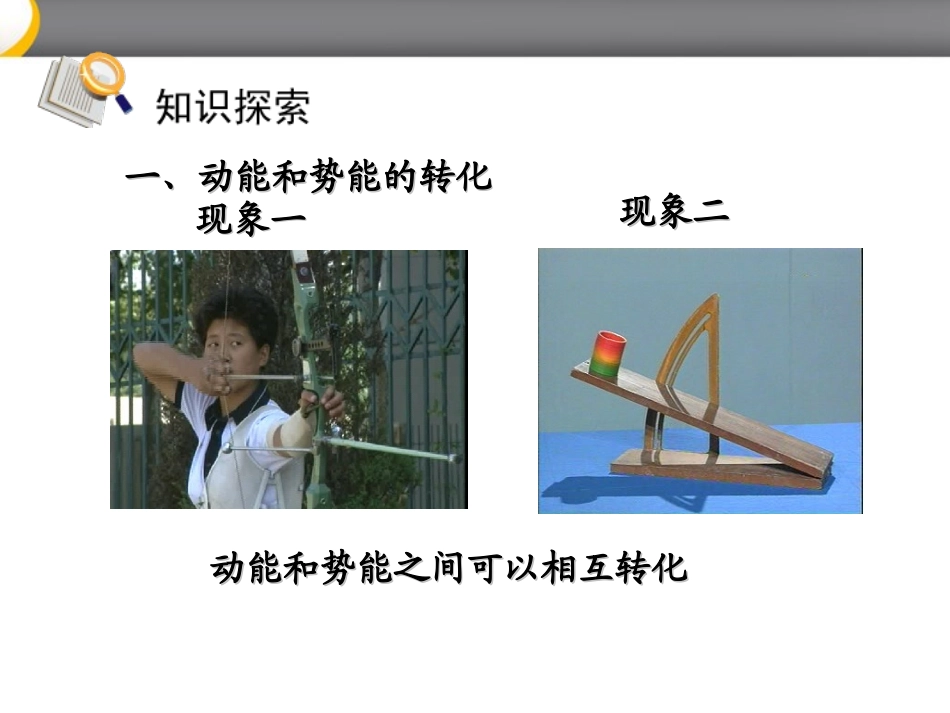 知识探索

一、动能和势能的转化

现象一

现象二

动能和势能之间可以相互转化